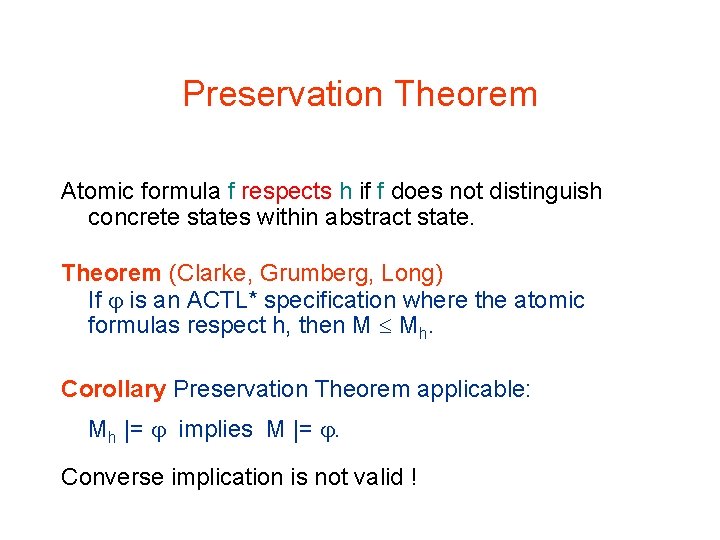 Preservation Theorem

Atomic formula f respects h if f does not distinguish concrete states within abstract state.

Theorem (Clarke, Grumberg, Long)
If $\varphi$ is an ACTL* specification where the atomic formulas respect h, then $M \leq M_h$.

Corollary Preservation Theorem applicable:

$M_h \models \varphi$ implies $M \models \varphi$.

Converse implication is not valid !